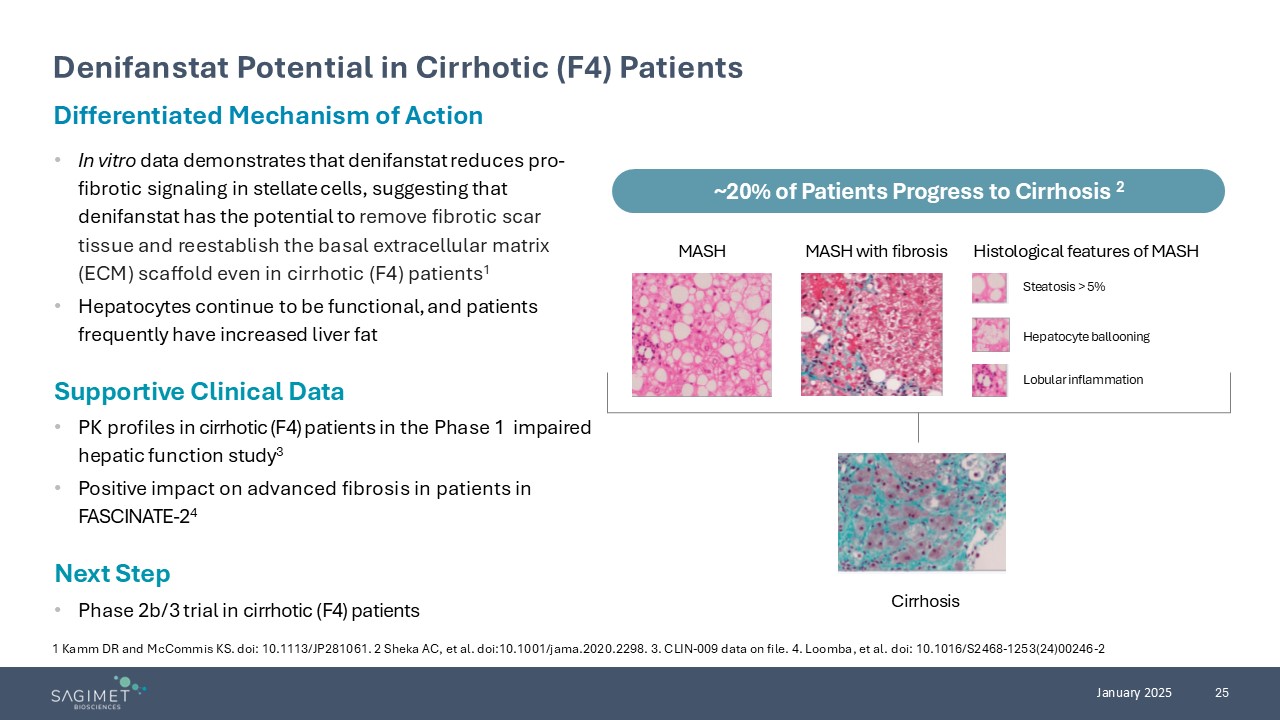 Denifanstat Potential in Cirrhotic (F4) Patients

Differentiated Mechanism of Action

• In vitro data demonstrates that denifanstat reduces pro-fibrotic signaling in stellate cells, suggesting that denifanstat has the potential to remove fibrotic scar tissue and reestablish the basal extracellular matrix (ECM) scaffold even in cirrhotic (F4) patients$^1$

• Hepatocytes continue to be functional, and patients frequently have increased liver fat

Supportive Clinical Data

• PK profiles in cirrhotic (F4) patients in the Phase 1 impaired hepatic function study$^3$

• Positive impact on advanced fibrosis in patients in FASCINATE-2$^4$

Next Step

• Phase 2b/3 trial in cirrhotic (F4) patients

~20% of Patients Progress to Cirrhosis $^2$

MASH

MASH with fibrosis

Histological features of MASH

Steatosis > 5%

Hepatocyte ballooning

Lobular inflammation

Cirrhosis

1 Kamm DR and McCommis KS. doi: 10.1113/JP281061. 2 Sheka AC, et al. doi:10.1001/jama.2020.2298. 3. CLIN-009 data on file. 4. Loomba, et al. doi: 10.1016/S2468-1253(24)00246-2

SAGIMET BIOSCIENCES

January 2025

25